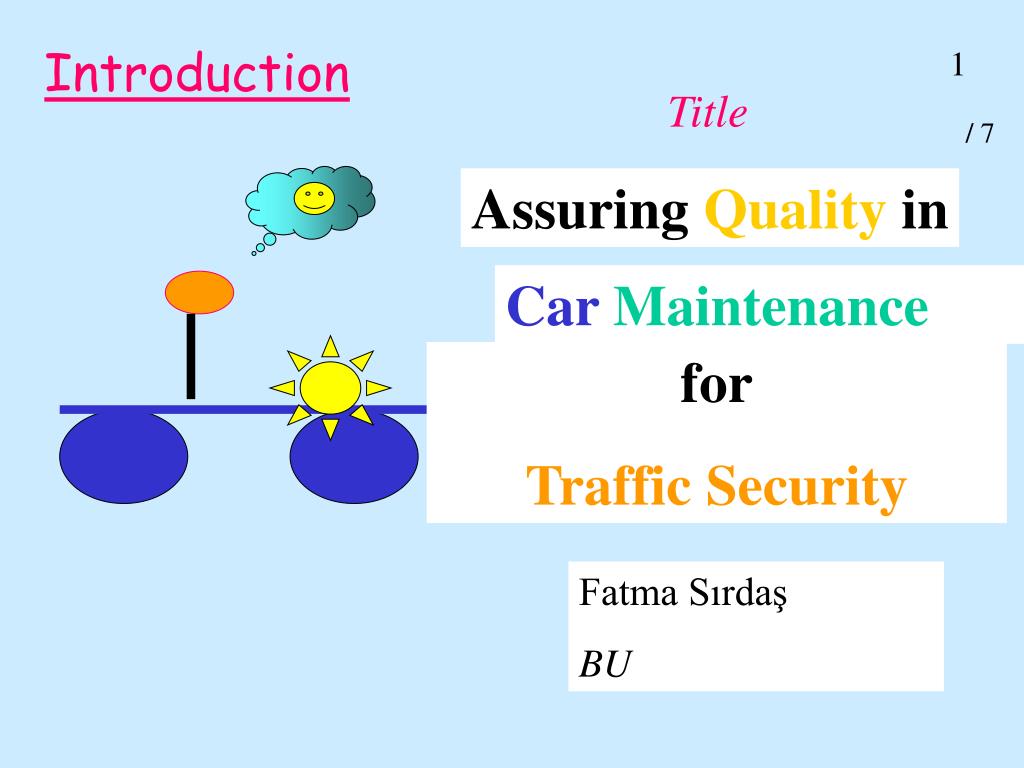 Introduction

1

/ 7

Title

Assuring Quality in

Car Maintenance

for

Traffic Security

Fatma Sırdaş

BU